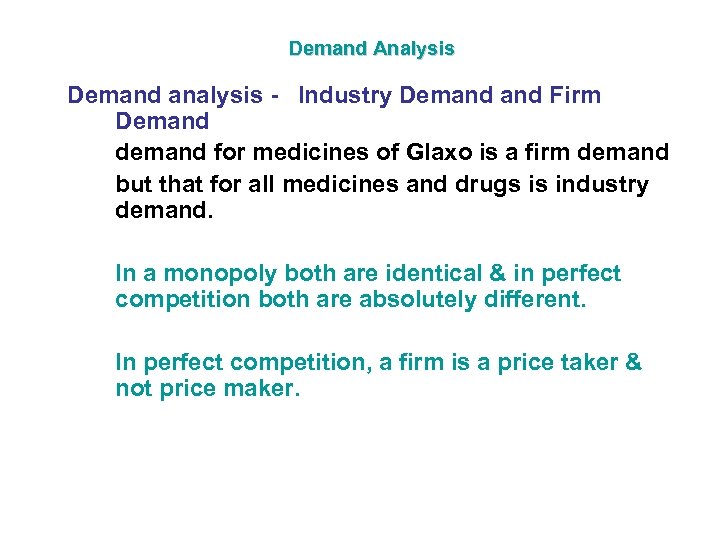 Demand Analysis

Demand analysis - Industry Demand and Firm Demand

demand for medicines of Glaxo is a firm demand

but that for all medicines and drugs is industry demand.

In a monopoly both are identical & in perfect competition both are absolutely different.

In perfect competition, a firm is a price taker & not price maker.